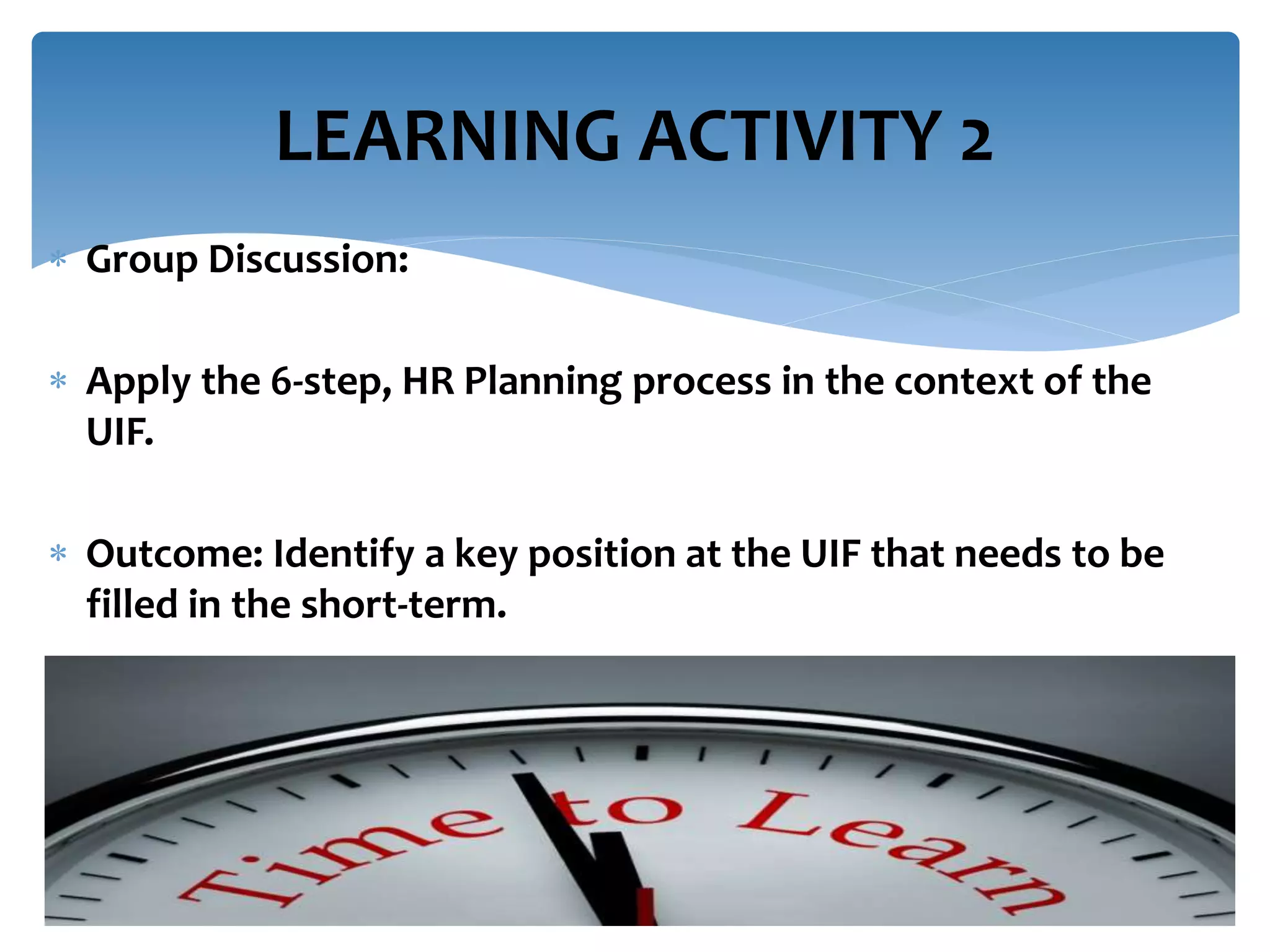 LEARNING ACTIVITY 2

* Group Discussion:

* Apply the 6-step, HR Planning process in the context of the UIF.

* Outcome: Identify a key position at the UIF that needs to be filled in the short-term.

Time to Learn